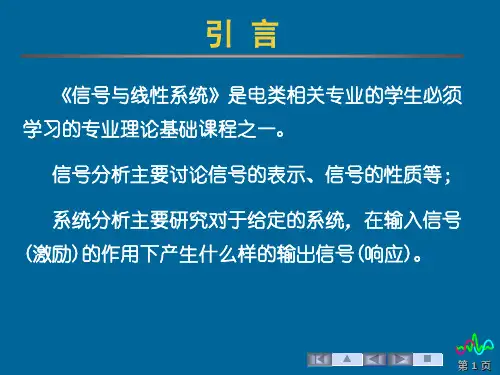 引 言

《信号与线性系统》是电类相关专业的学生必须学习的专业理论基础课程之一。

信号分析主要讨论信号的表示、信号的性质等；

系统分析主要研究对于给定的系统，在输入信号(激励)的作用下产生什么样的输出信号(响应)。

第 1 页